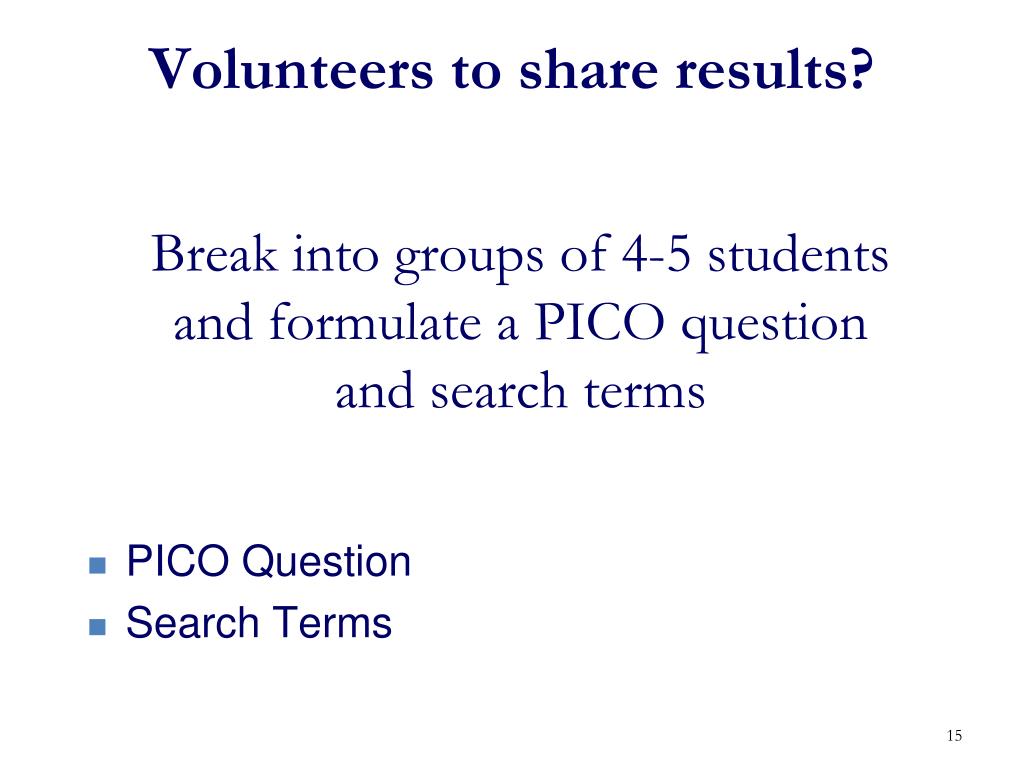 Volunteers to share results?

Break into groups of 4-5 students and formulate a PICO question and search terms

- PICO Question
- Search Terms

15